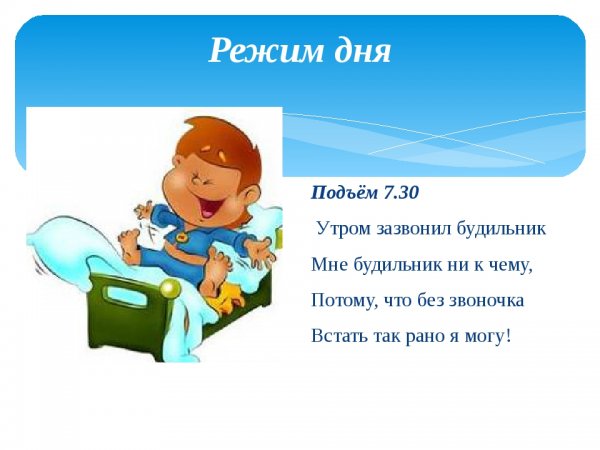 Режим дня

Подъём 7.30

Утром зазвонил будильник

Мне будильник ни к чему,

Потому, что без звоночка

Встать так рано я могу!